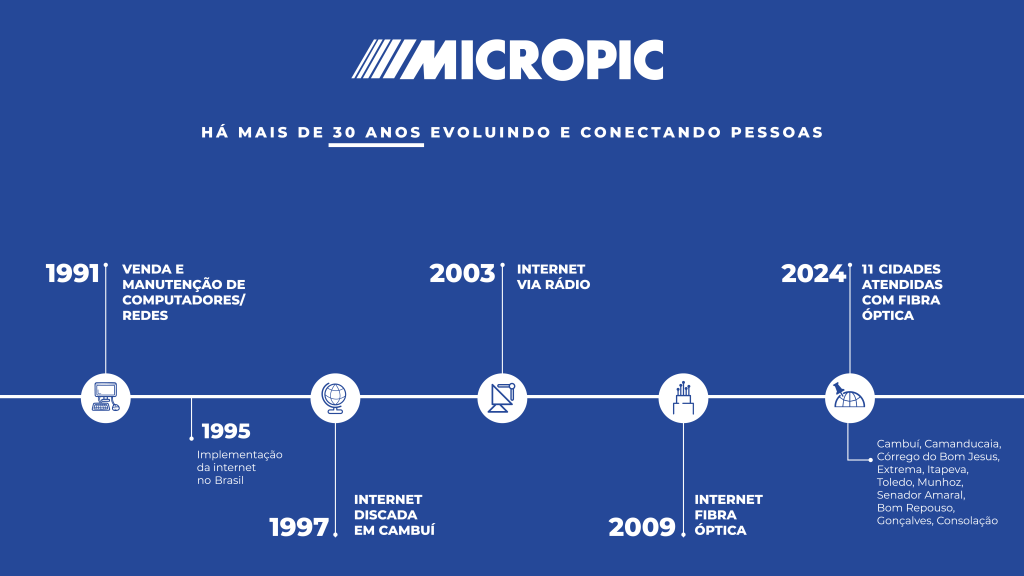 MICROPIC

HÁ MAIS DE 30 ANOS EVOLUINDO E CONECTANDO PESSOAS

1991 VENDA E MANUTENÇÃO DE COMPUTADORES/ REDES

1995 Implementação da internet no Brasil

1997 INTERNET DISCADA EM CAMBUÍ

2003 INTERNET VIA RÁDIO

2009 INTERNET FIBRA ÓPTICA

2024 11 CIDADES ATENDIDAS COM FIBRA ÓPTICA

Cambuí, Camanducaia, Córrego do Bom Jesus, Extrema, Itapeva, Toledo, Munhoz, Senador Amaral, Bom Repouso, Gonçalves, Consolação